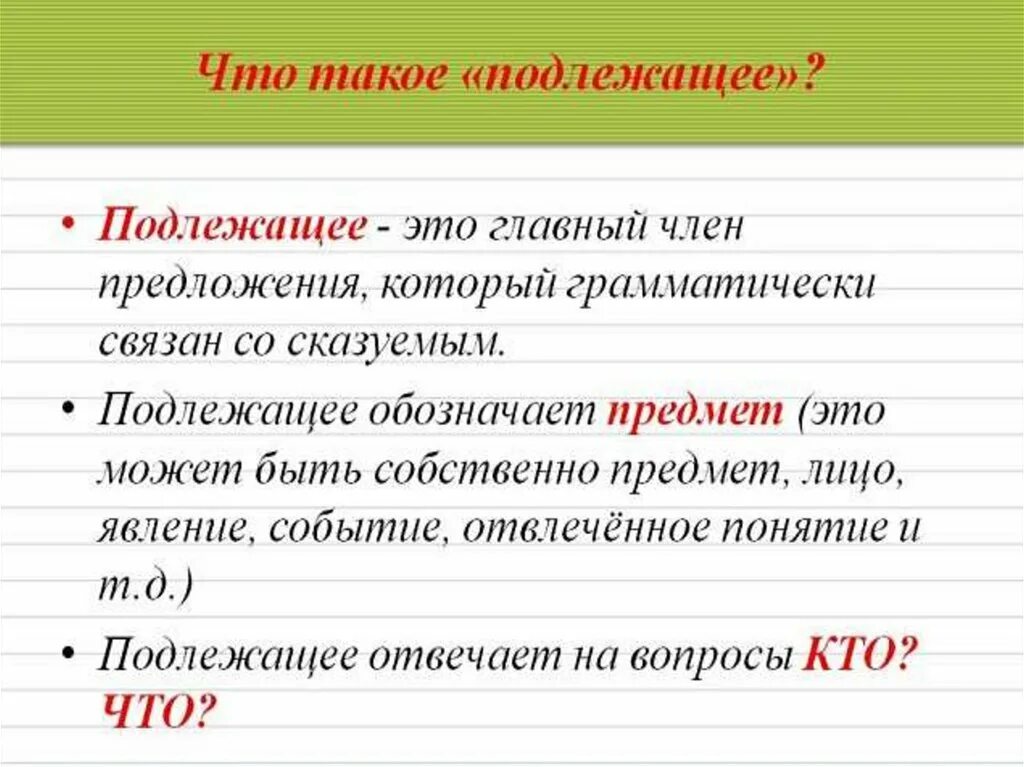 Что такое «подлежащее»?

• Подлежащее - это главный член предложения, который грамматически связан со сказуемым.

• Подлежащее обозначает предмет (это может быть собственно предмет, лицо, явление, событие, отвлечённое понятие и т.д.)

• Подлежащее отвечает на вопросы КТО? ЧТО?